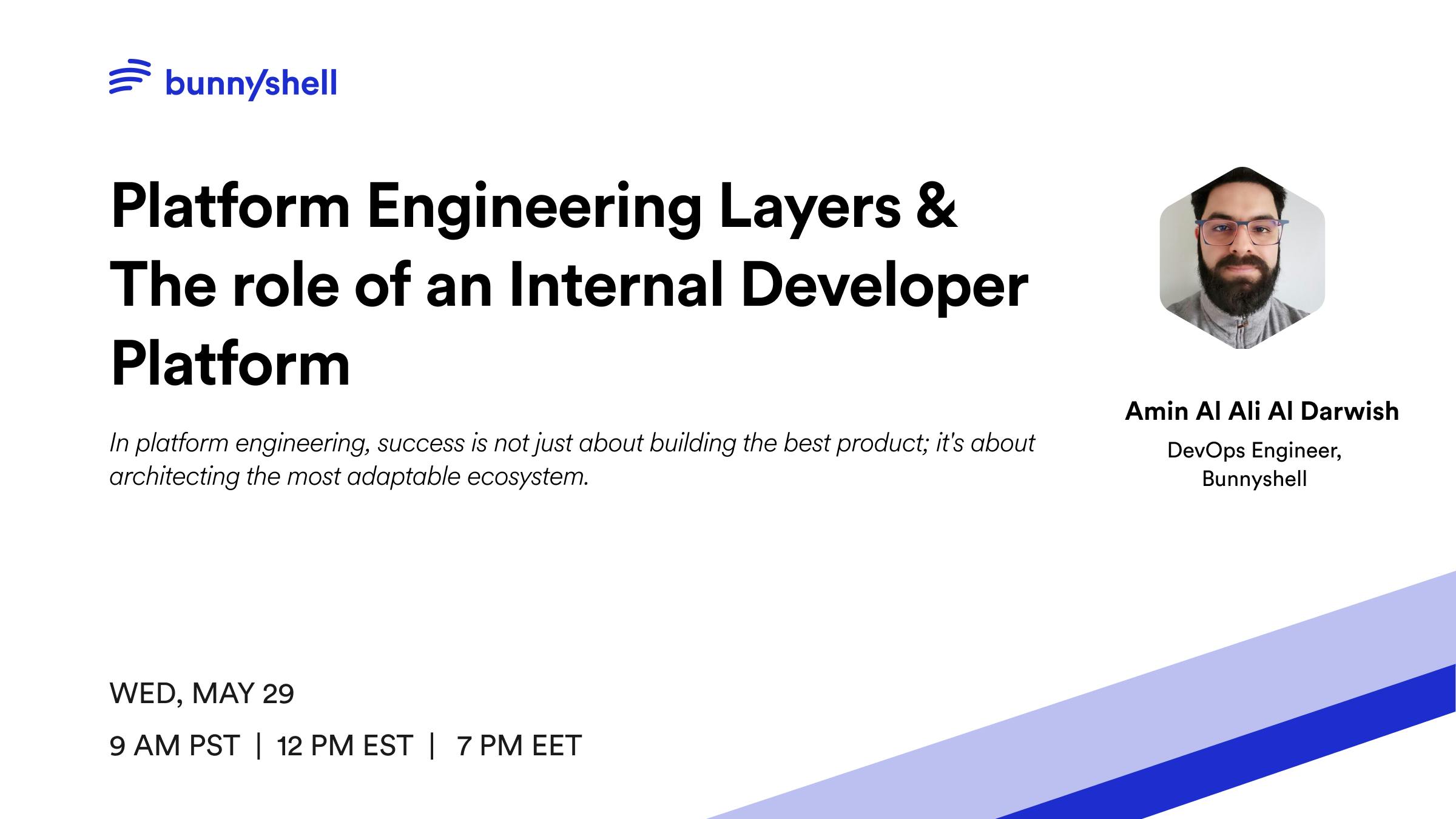 bunnyshell

Platform Engineering Layers & The role of an Internal Developer Platform

In platform engineering, success is not just about building the best product; it's about architecting the most adaptable ecosystem.

Amin Al Ali Al Darwish
DevOps Engineer, Bunnyshell

WED, MAY 29
9 AM PST | 12 PM EST | 7 PM EET